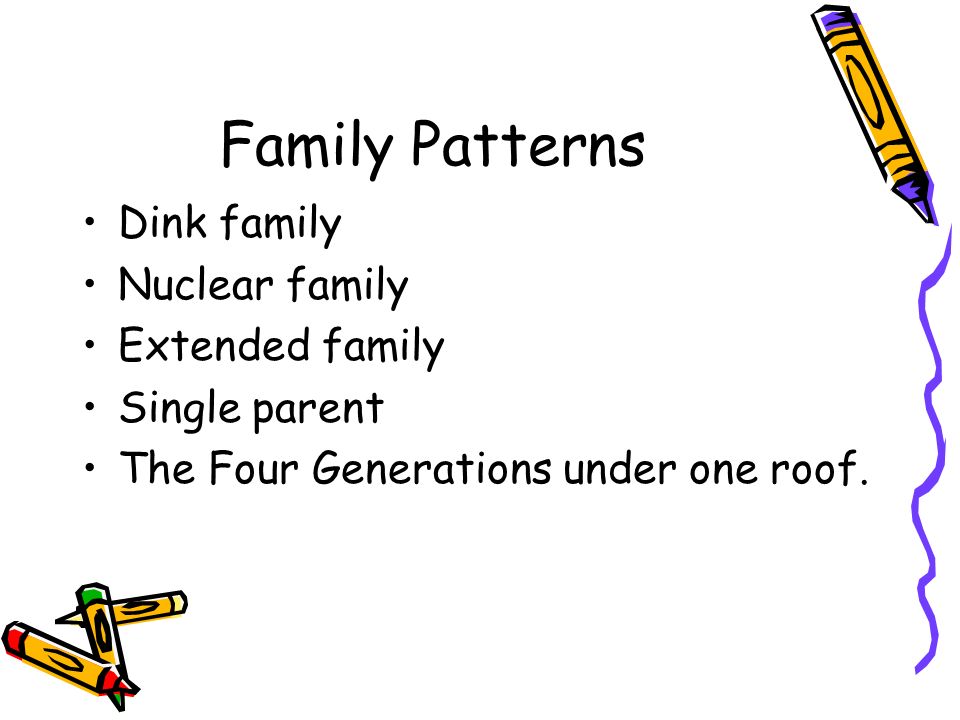 Family Patterns

• Dink family
• Nuclear family
• Extended family
• Single parent
• The Four Generations under one roof.